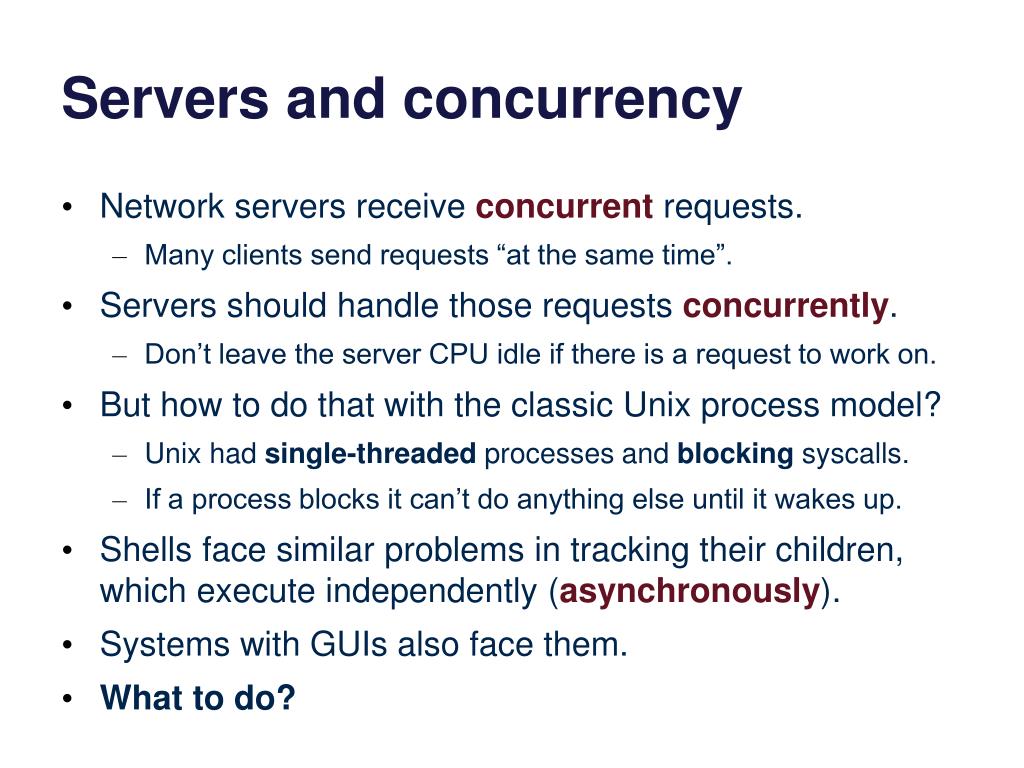 Servers and concurrency

• Network servers receive concurrent requests.
  – Many clients send requests “at the same time”.
• Servers should handle those requests concurrently.
  – Don’t leave the server CPU idle if there is a request to work on.
• But how to do that with the classic Unix process model?
  – Unix had single-threaded processes and blocking syscalls.
  – If a process blocks it can’t do anything else until it wakes up.
• Shells face similar problems in tracking their children, which execute independently (asynchronously).
• Systems with GUIs also face them.
• What to do?